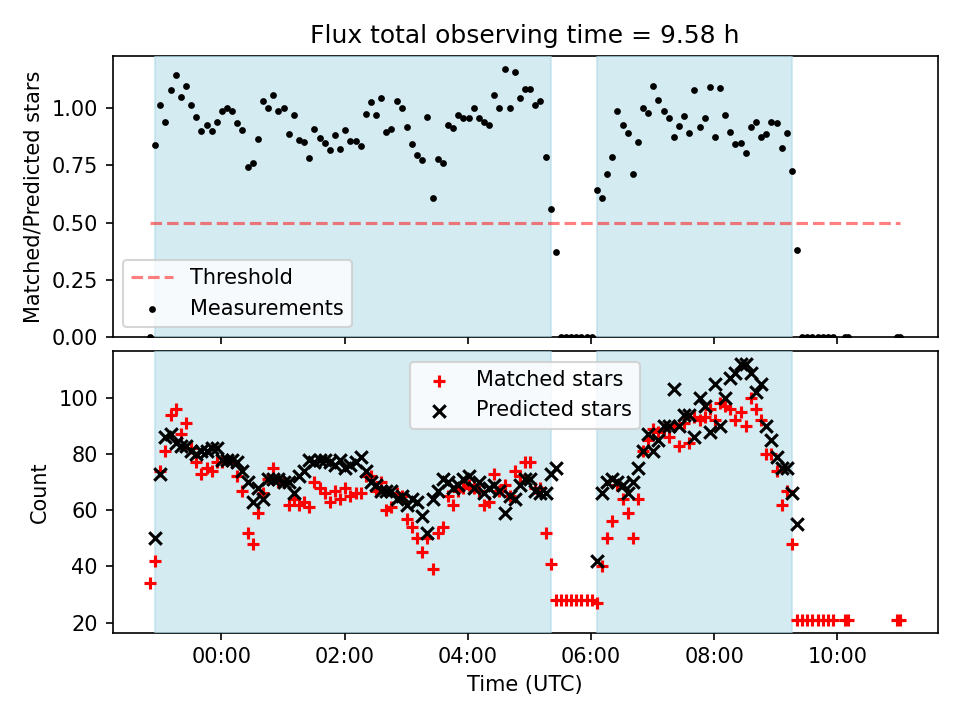 Flux total observing time = 9.58 h

Matched/Predicted stars

1.00
0.75
0.50
0.25
0.00

Threshold
Measurements

Matched stars
Predicted stars

Count

100
80
60
40
20

00:00
02:00
04:00
06:00
08:00
10:00

Time (UTC)